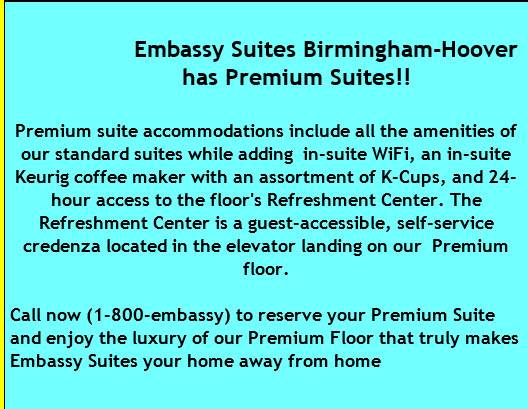 Embassy Suites Birmingham-Hoover
has Premium Suites!!

Premium suite accommodations include all the amenities of our standard suites while adding in-suite WiFi, an in-suite Keurig coffee maker with an assortment of K-Cups, and 24-hour access to the floor's Refreshment Center. The Refreshment Center is a guest-accessible, self-service credenza located in the elevator landing on our Premium floor.

Call now (1-800-embassy) to reserve your Premium Suite and enjoy the luxury of our Premium Floor that truly makes Embassy Suites your home away from home